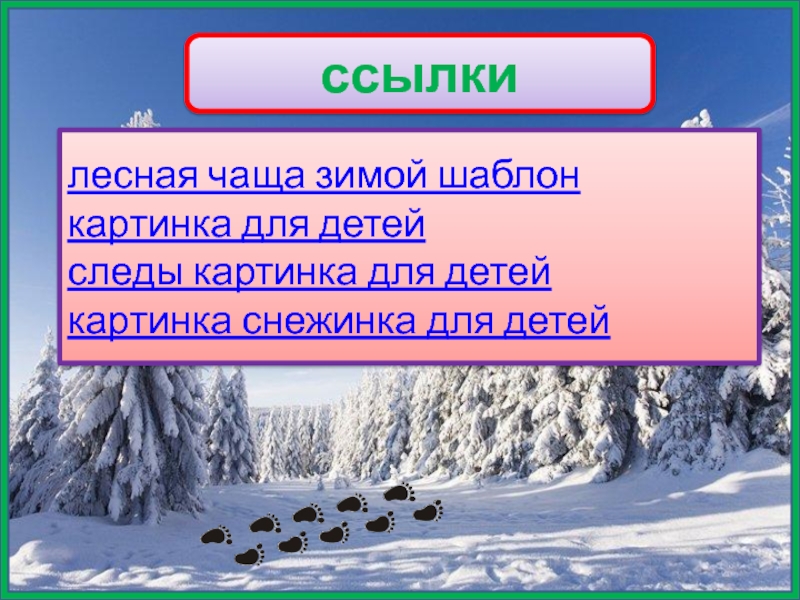 ссылки

лесная чаща зимой шаблон
картинка для детей
следы картинка для детей
картинка снежинка для детей